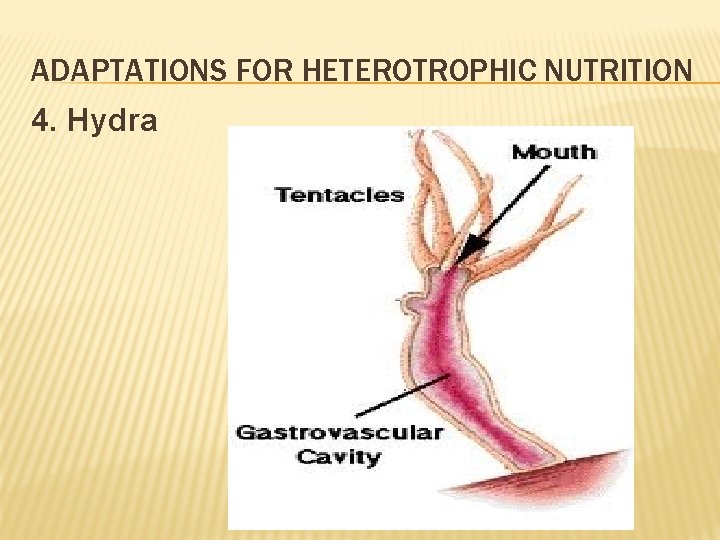 ADAPTATIONS FOR HETEROTROPHIC NUTRITION

4. Hydra

Mouth

Tentacles

Gastrovascular Cavity